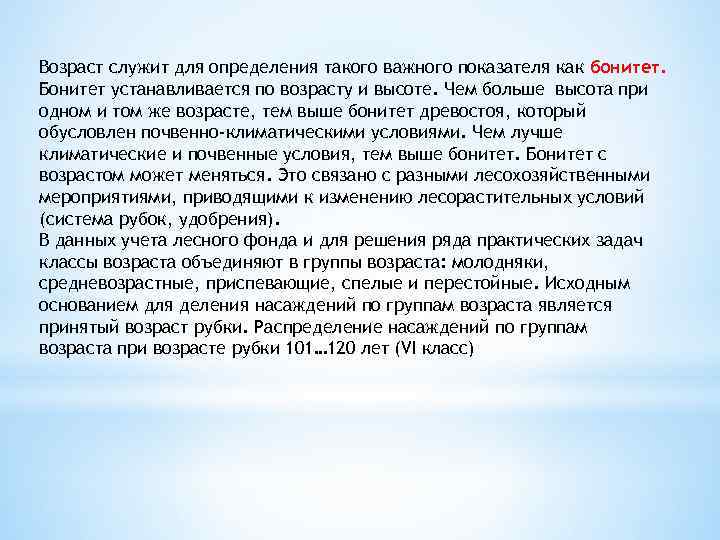 Возраст служит для определения такого важного показателя как бонитет. Бонитет устанавливается по возрасту и высоте. Чем больше высота при одном и том же возрасте, тем выше бонитет древостоя, который обусловлен почвенно-климатическими условиями. Чем лучше климатические и почвенные условия, тем выше бонитет. Бонитет с возрастом может меняться. Это связано с разными лесохозяйственными мероприятиями, приводящими к изменению лесорастительных условий (система рубок, удобрения).
В данных учета лесного фонда и для решения ряда практических задач классы возраста объединяют в группы возраста: молодняки, средневозрастные, приспевающие, спелые и перестойные. Исходным основанием для деления насаждений по группам возраста является принятый возраст рубки. Распределение насаждений по группам возраста при возрасте рубки 101…120 лет (VI класс)